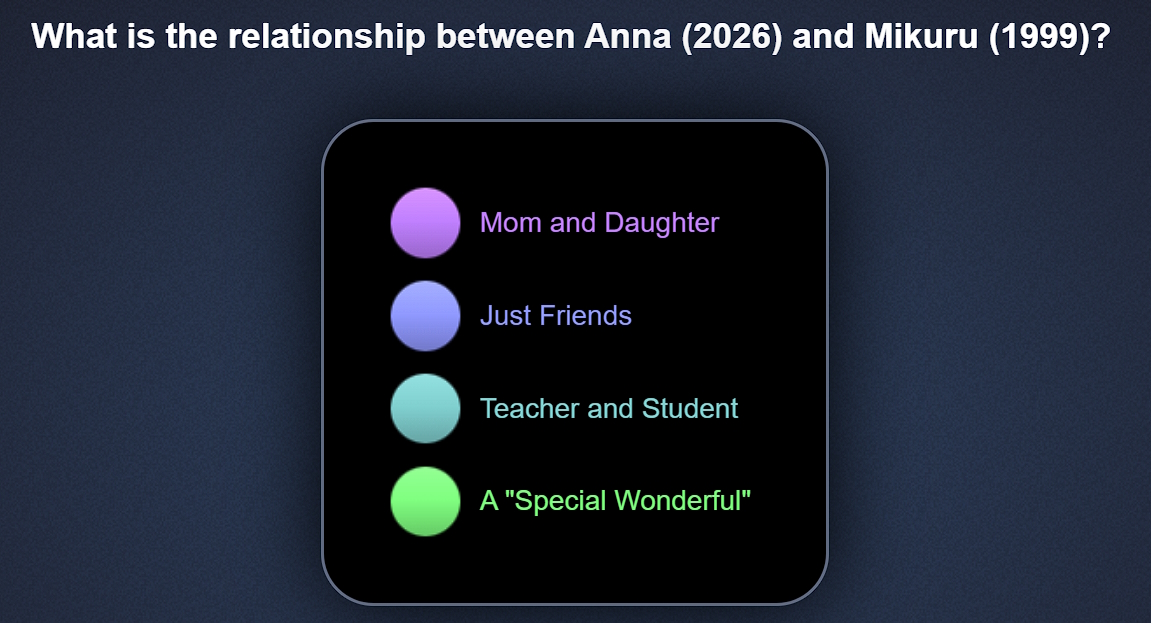 What is the relationship between Anna (2026) and Mikuru (1999)?

Mom and Daughter

Just Friends

Teacher and Student

A "Special Wonderful"